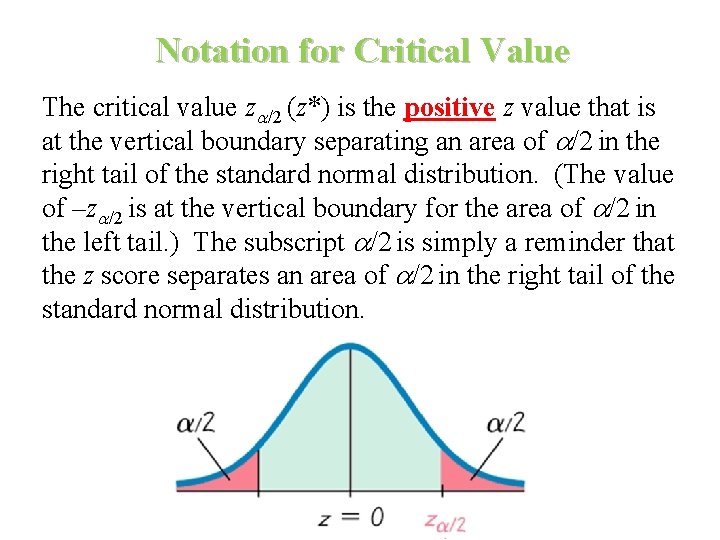 Notation for Critical Value

The critical value $z_{\alpha/2}$ ($z^*$) is the positive $z$ value that is at the vertical boundary separating an area of $\alpha/2$ in the right tail of the standard normal distribution. (The value of $-z_{\alpha/2}$ is at the vertical boundary for the area of $\alpha/2$ in the left tail.) The subscript $\alpha/2$ is simply a reminder that the $z$ score separates an area of $\alpha/2$ in the right tail of the standard normal distribution.

$\alpha/2$

$\alpha/2$

$z = 0$

$z_{\alpha/2}$